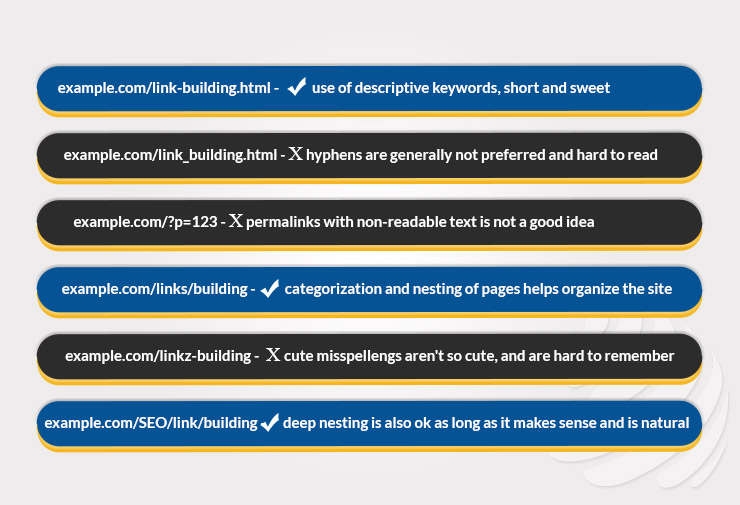 example.com/link-building.html - ✓ use of descriptive keywords, short and sweet

example.com/link_building.html - X hyphens are generally not preferred and hard to read

example.com/?p=123 - X permalinks with non-readable text is not a good idea

example.com/links/building - ✓ categorization and nesting of pages helps organize the site

example.com/linkz-building - X cute misspellengs aren't so cute, and are hard to remember

example.com/SEO/link/building ✓ deep nesting is also ok as long as it makes sense and is natural